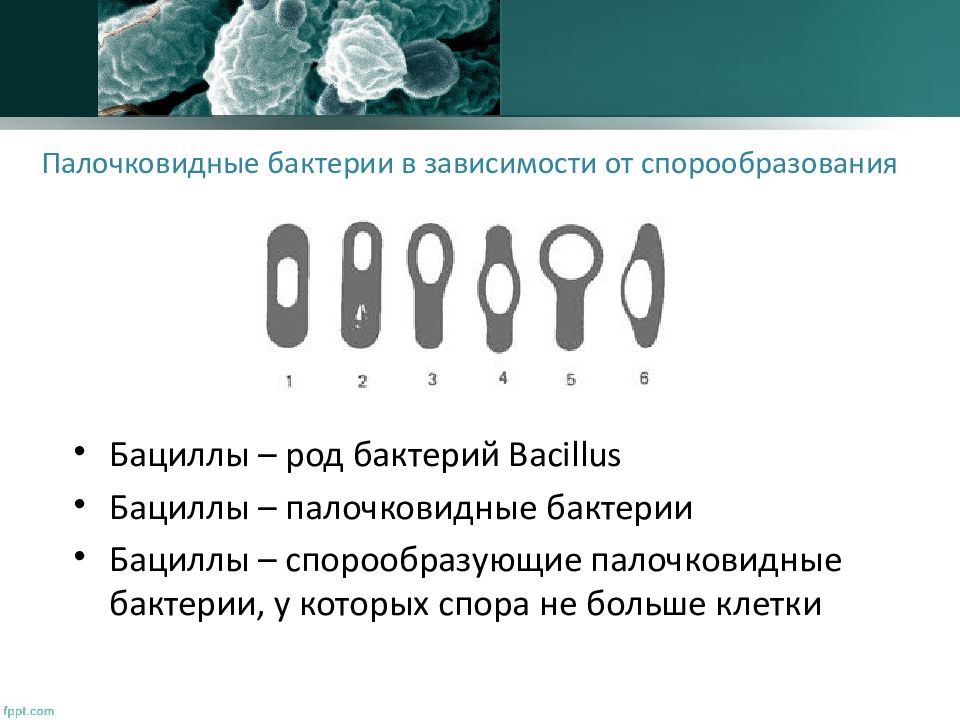 Палочковидные бактерии в зависимости от спорообразования

1 2 3 4 5 6

• Бациллы – род бактерий Bacillus
• Бациллы – палочковидные бактерии
• Бациллы – спорообразующие палочковидные бактерии, у которых спора не больше клетки

fppt.com